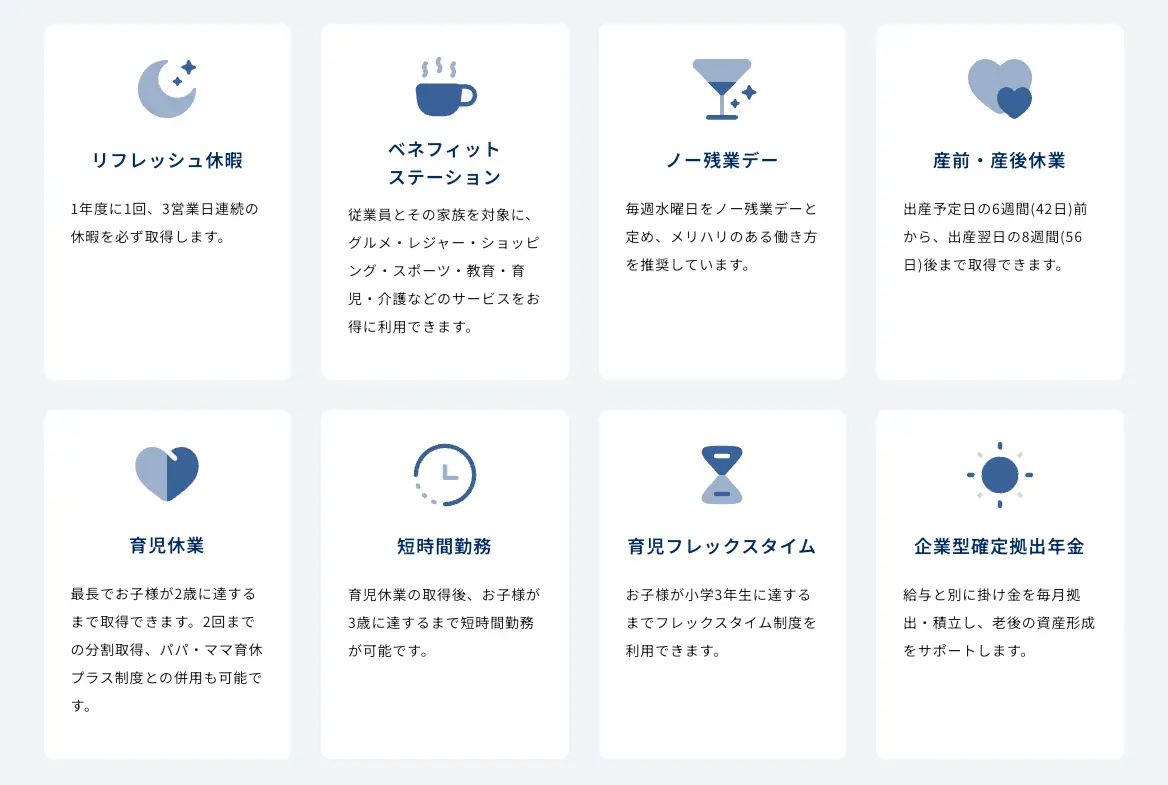 リフレッシュ休暇

1年度に1回、3営業日連続の休暇を必ず取得します。

ベネフィット
ステーション

従業員とその家族を対象に、グルメ・レジャー・ショッピング・スポーツ・教育・育児・介護などのサービスをお得に利用できます。

ノー残業デー

毎週水曜日をノー残業デーと定め、メリハリのある働き方を推奨しています。

産前・産後休業

出産予定日の6週間(42日)前から、出産翌日の8週間(56日)後まで取得できます。

育児休業

最長でお子様が2歳に達するまで取得できます。2回までの分割取得、パパ・ママ育休プラス制度との併用も可能です。

短時間勤務

育児休業の取得後、お子様が3歳に達するまで短時間勤務が可能です。

育児フレックスタイム

お子様が小学3年生に達するまでフレックスタイム制度を利用できます。

企業型確定拠出年金

給与と別に掛け金を毎月拠出・積立し、老後の資産形成をサポートします。